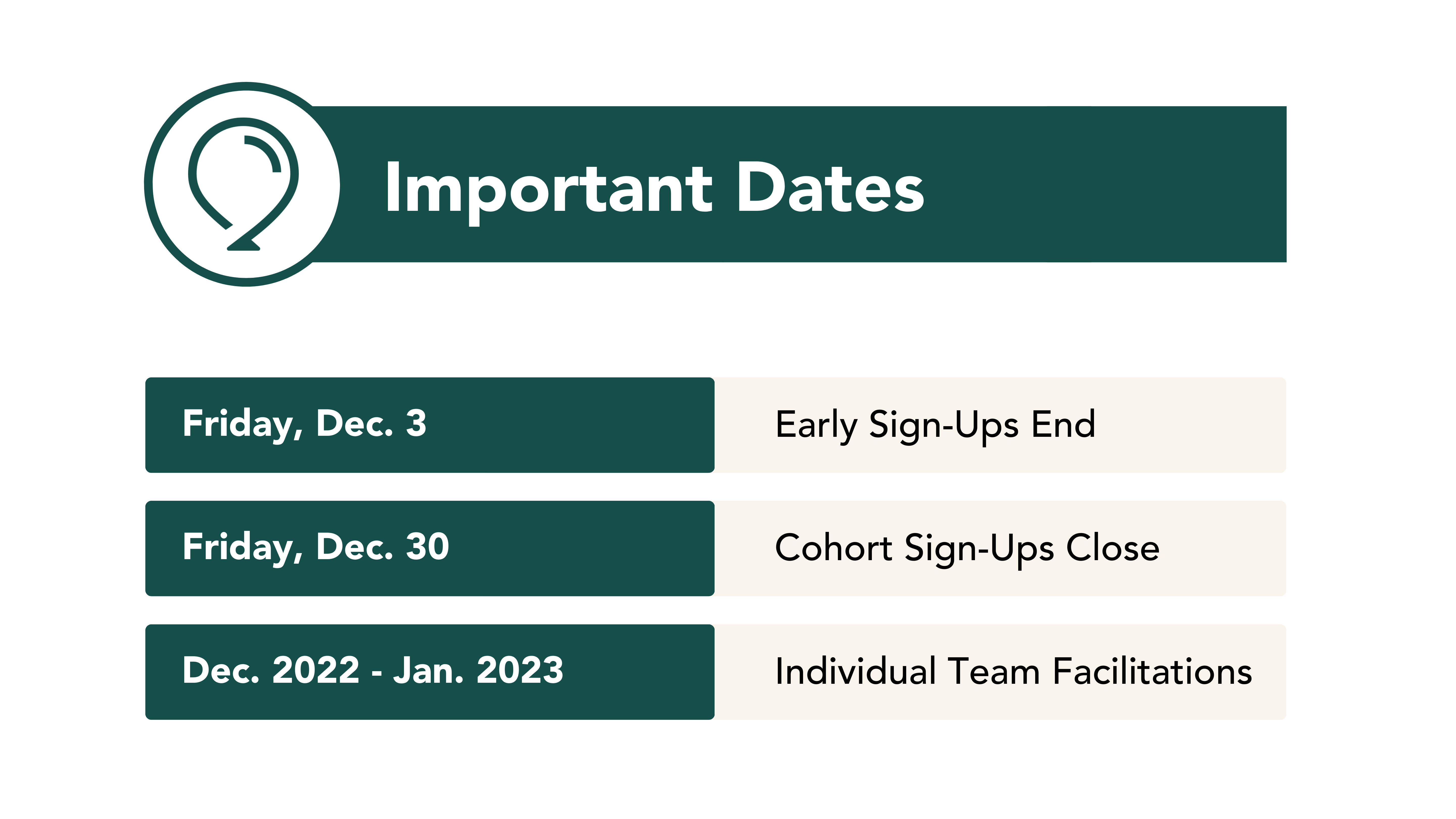 Important Dates

| Friday, Dec. 3 | Early Sign-Ups End |
|---|---|
| Friday, Dec. 30 | Cohort Sign-Ups Close |
| Dec. 2022 - Jan. 2023 | Individual Team Facilitations |